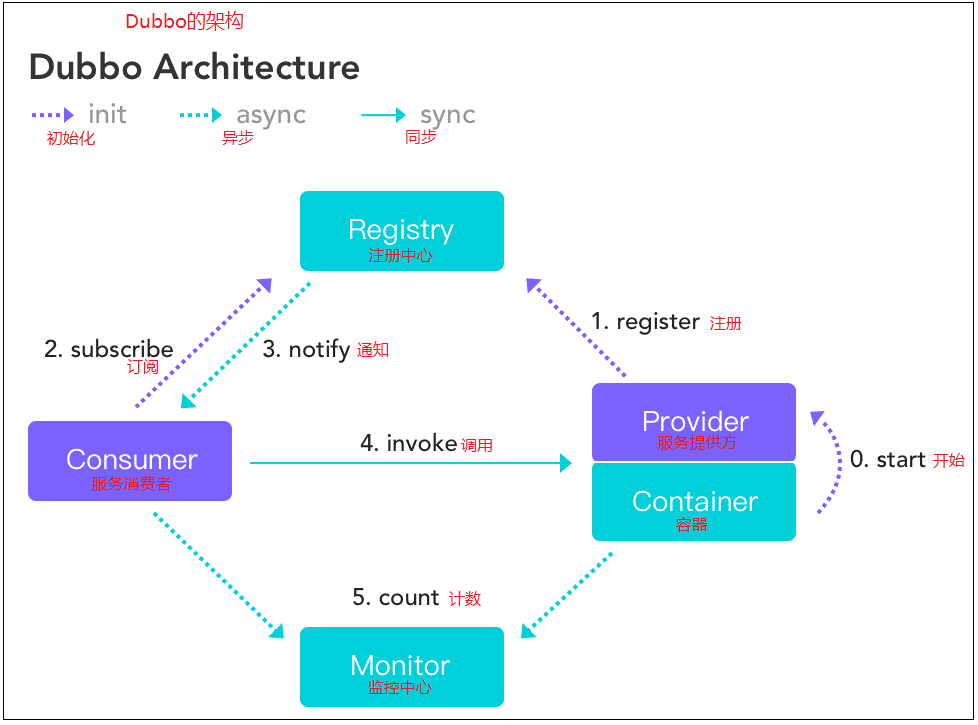 Dubbo的架构

Dubbo Architecture

init
初始化

async
异步

sync
同步

Registry
注册中心

2. subscribe
订阅

3. notify 通知

1. register 注册

Consumer
服务消费者

4. invoke 调用

Provider
服务提供方

Container
容器

0. start 开始

5. count 计数

Monitor
监控中心